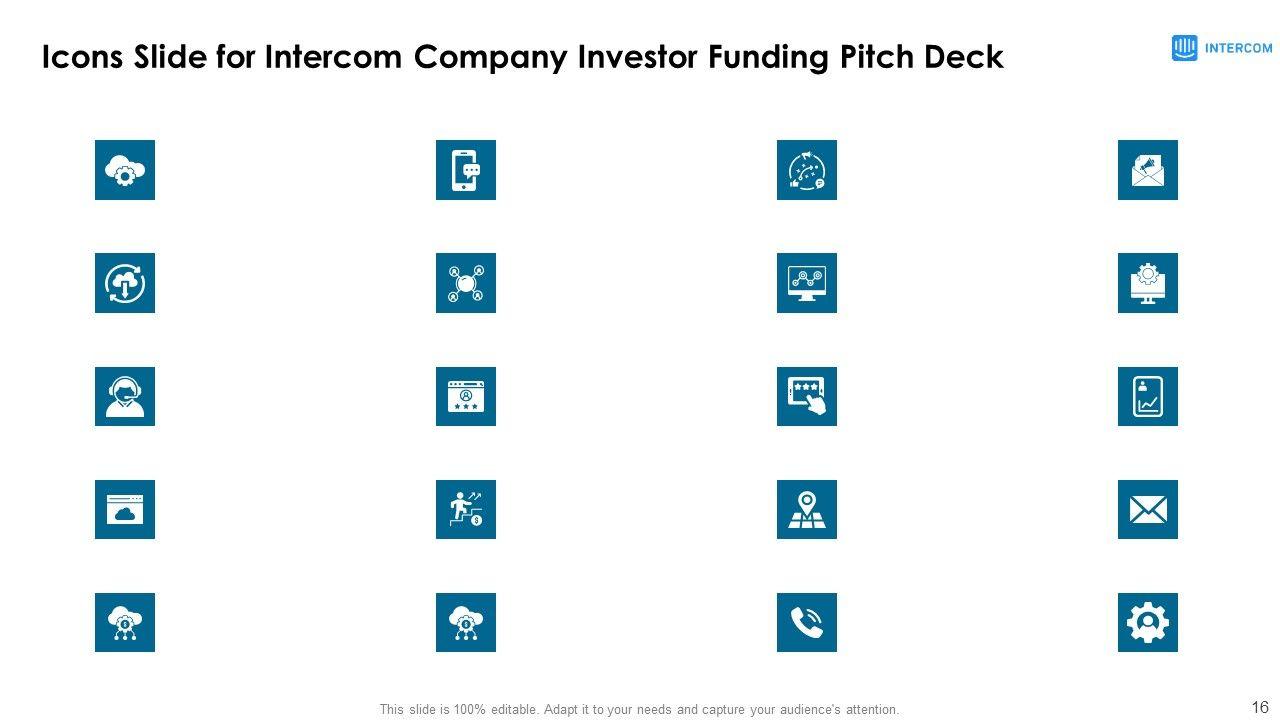 Icons Slide for Intercom Company Investor Funding Pitch Deck

INTERCOM

This slide is 100% editable. Adapt it to your needs and capture your audience's attention.

16